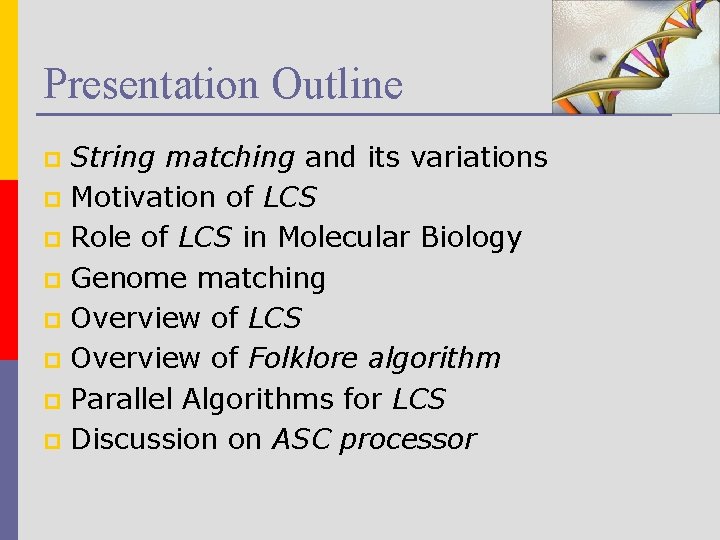 Presentation Outline

String matching and its variations
Motivation of LCS
Role of LCS in Molecular Biology
Genome matching
Overview of LCS
Overview of Folklore algorithm
Parallel Algorithms for LCS
Discussion on ASC processor